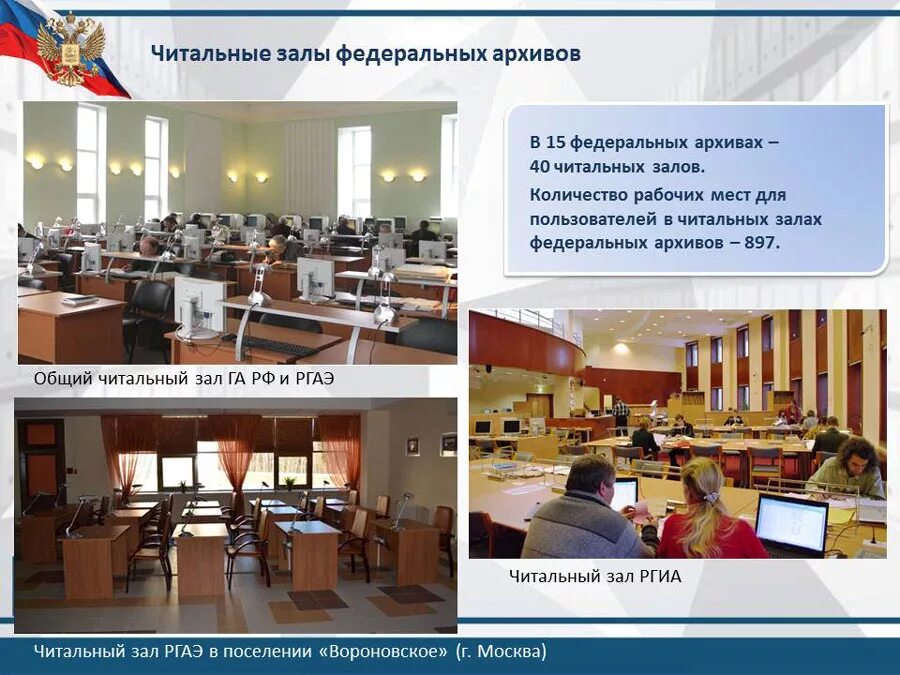 Читальные залы федеральных архивов

В 15 федеральных архивах – 40 читальных залов.

Количество рабочих мест для пользователей в читальных залах федеральных архивов – 897.

Общий читальный зал ГА РФ и РГАЭ

Читальный зал РГИА

Читальный зал РГАЭ в поселении «Вороновское» (г. Москва)